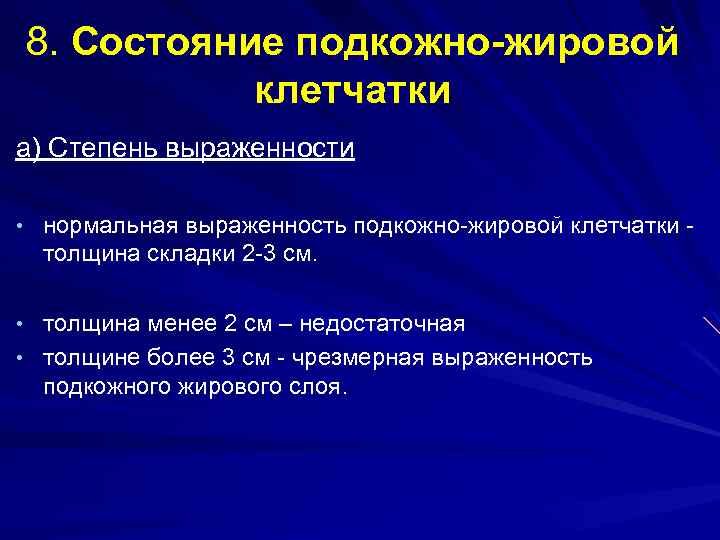 8. Состояние подкожно-жировой клетчатки

а) Степень выраженности

• нормальная выраженность подкожно-жировой клетчатки - толщина складки 2-3 см.

• толщина менее 2 см – недостаточная
• толщине более 3 см - чрезмерная выраженность подкожного жирового слоя.